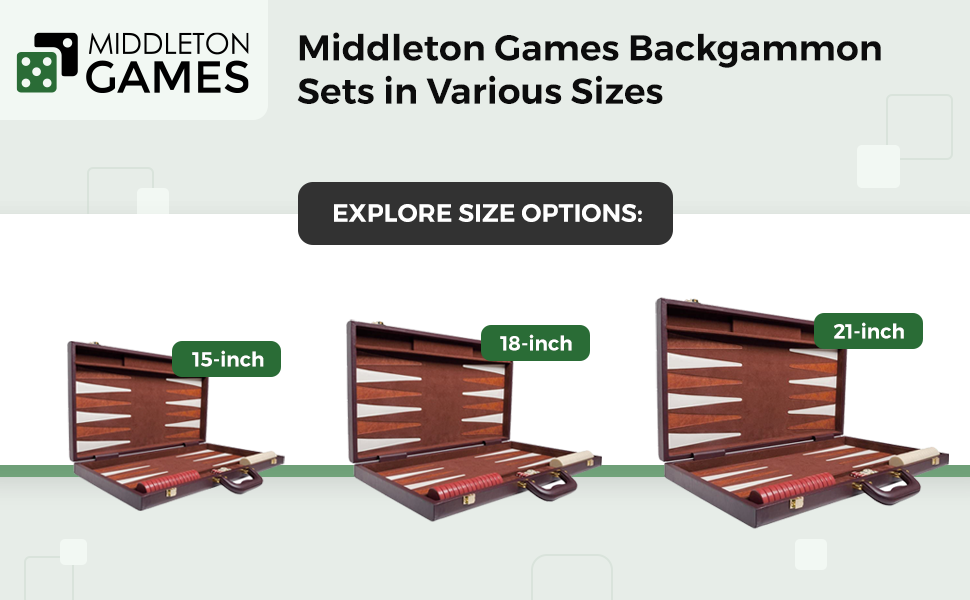 MIDDLETON GAMES

Middleton Games Backgammon Sets in Various Sizes

EXPLORE SIZE OPTIONS:

15-inch

18-inch

21-inch